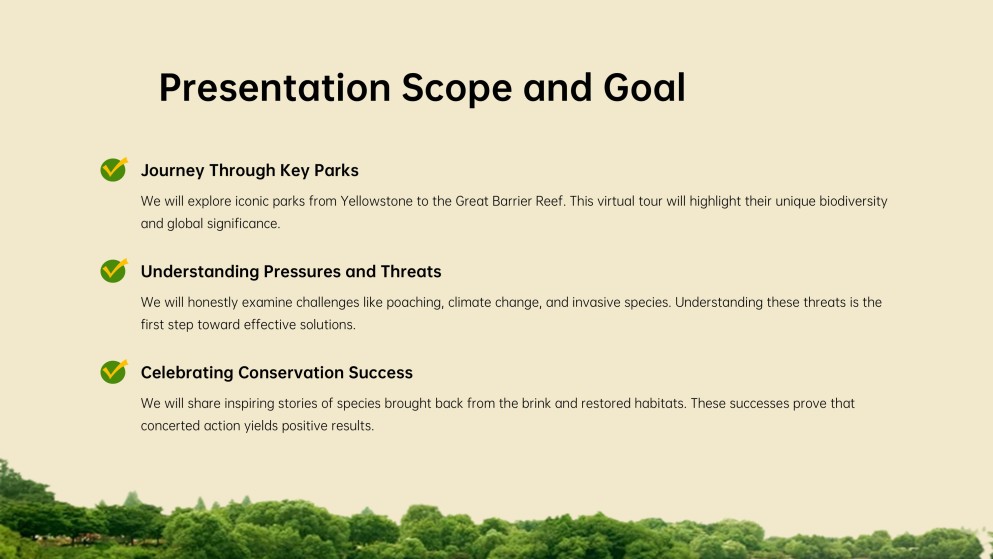 Presentation Scope and Goal

Journey Through Key Parks

We will explore iconic parks from Yellowstone to the Great Barrier Reef. This virtual tour will highlight their unique biodiversity and global significance.

Understanding Pressures and Threats

We will honestly examine challenges like poaching, climate change, and invasive species. Understanding these threats is the first step toward effective solutions.

Celebrating Conservation Success

We will share inspiring stories of species brought back from the brink and restored habitats. These successes prove that concerted action yields positive results.